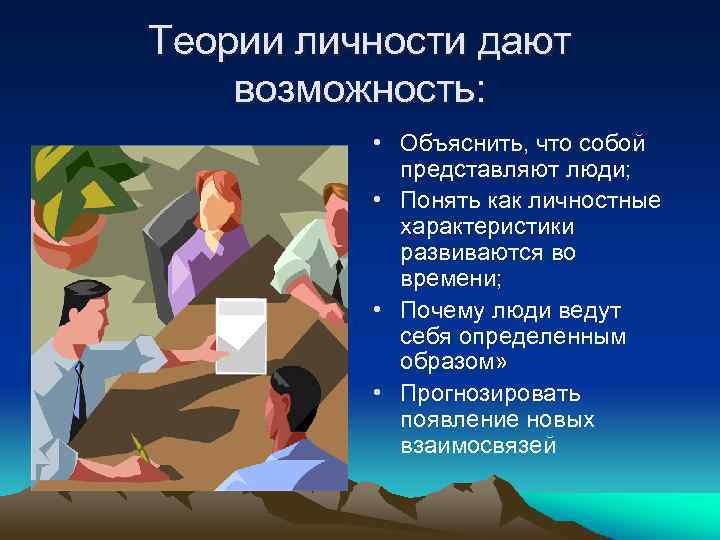 Теории личности дают возможность:

• Объяснить, что собой представляют люди;
• Понять как личностные характеристики развиваются во времени;
• Почему люди ведут себя определенным образом»
• Прогнозировать появление новых взаимосвязей